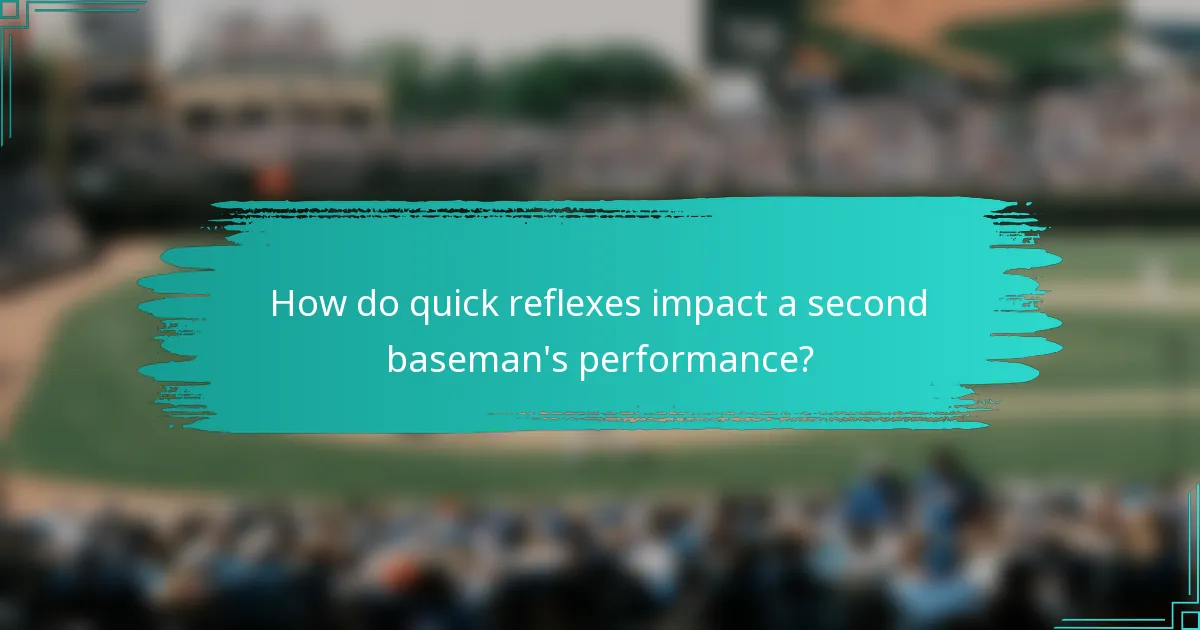 How do quick reflexes impact a second baseman's performance?